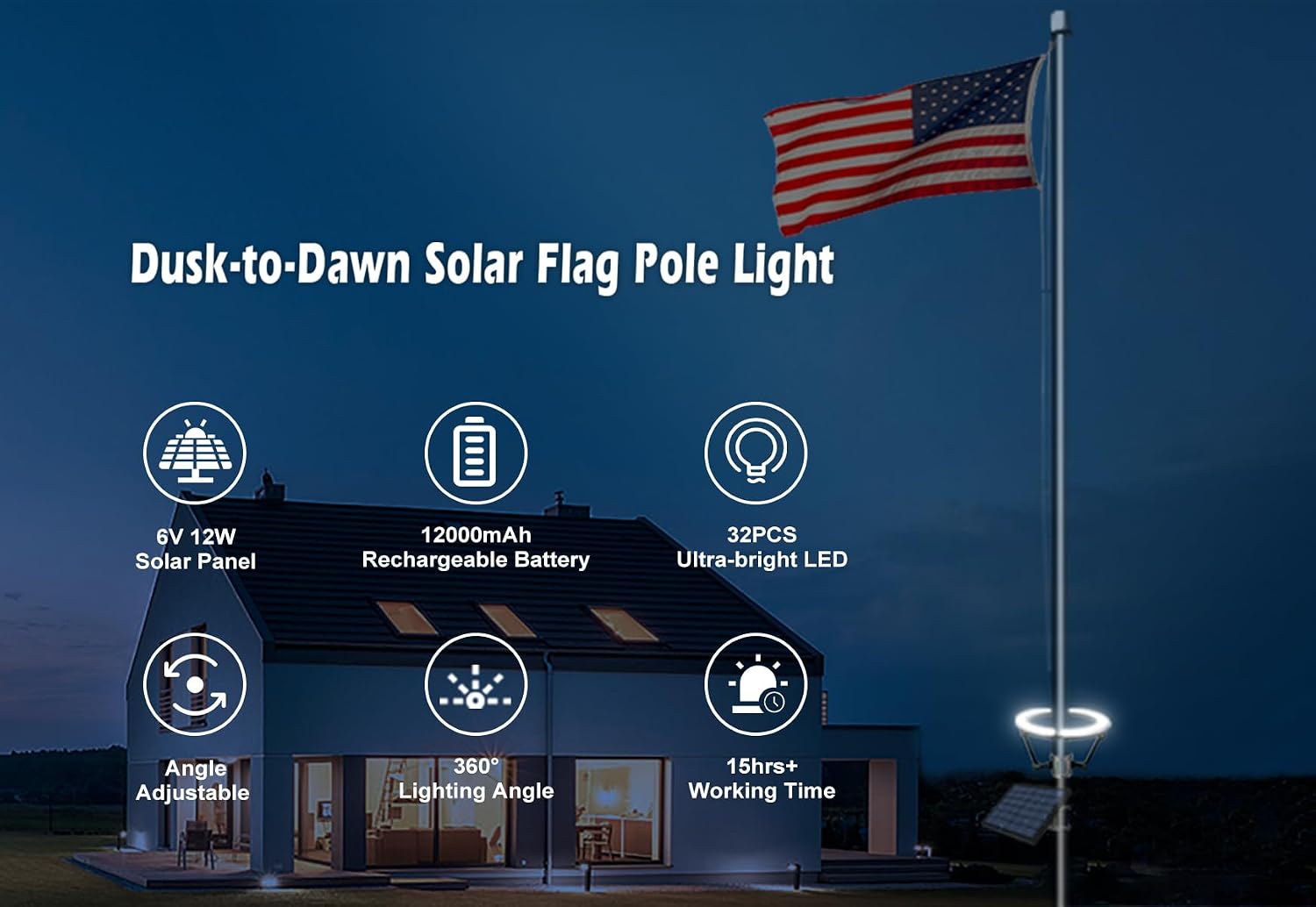 Dusk-to-Dawn Solar Flag Pole Light

6V 12W
Solar Panel

12000mAh
Rechargeable Battery

32PCS
Ultra-bright LED

Angle
Adjustable

360°
Lighting Angle

15hrs+
Working Time